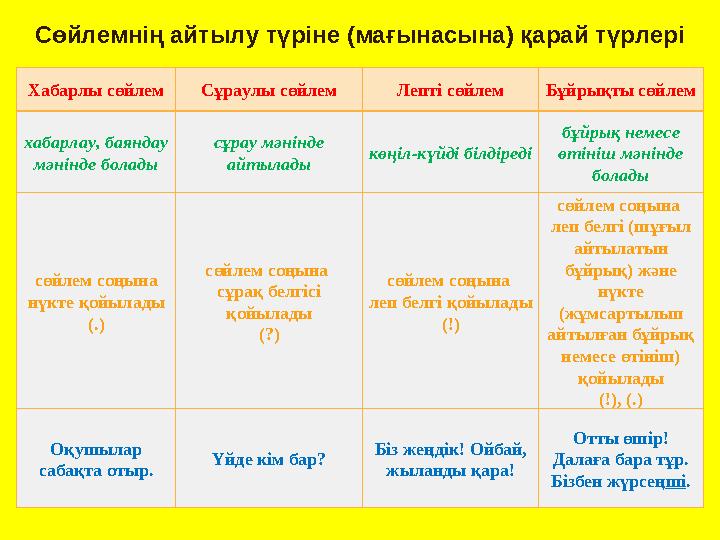 Сөйлемнің айтылу түріне (мағынасына) қарай түрлері

| Хабарлы сөйлем | Сұраулы сөйлем | Лепті сөйлем | Бұйрықты сөйлем |
|---|---|---|---|
| хабарлау, баяндау мәнінде болады | сұрау мәнінде айтылады | көңіл-күйді білдіреді | бұйрық немесе өтініш мәнінде болады |
| сөйлем соңына нүкте қойылады (.) | сөйлем соңына сұрақ белгісі қойылады (?) | сөйлем соңына леп белгі қойылады (!) | сөйлем соңына леп белгі (шұғыл айтылатын бұйрық) және нүкте (жұмсартылып айтылған бұйрық немесе өтініш) қойылады (!), (.) |
| Оқушылар сабақта отыр. | Үйде кім бар? | Біз жеңдік! Ойбай, жыланды қара! | Отты өшір! Далаға бара тұр. Бізбен жүрсеңші. |